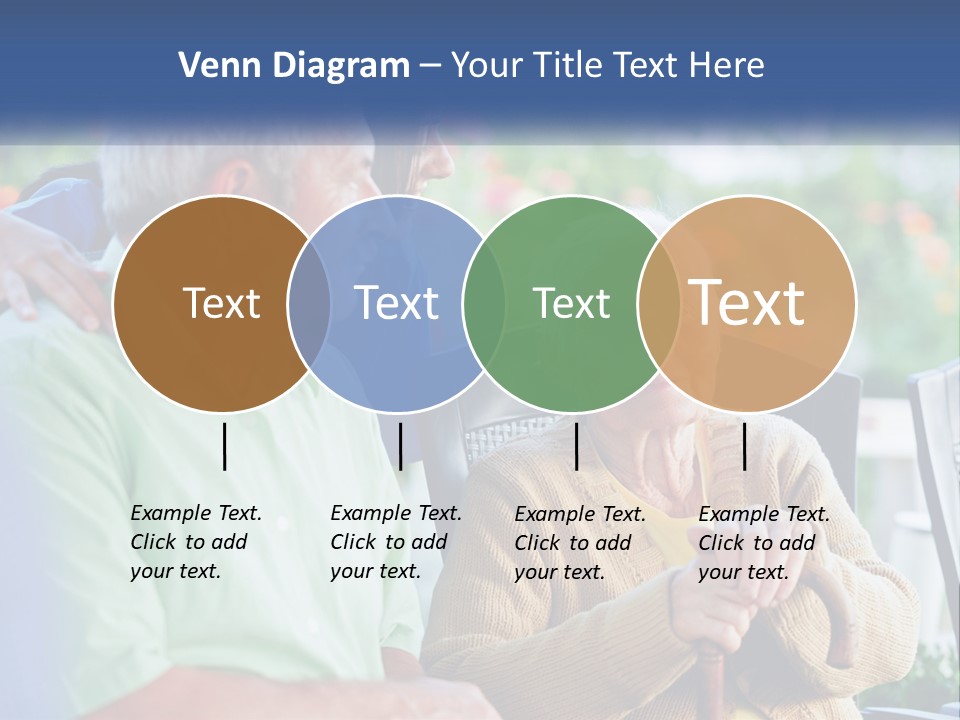 Venn Diagram – Your Title Text Here

Text

Text

Text

Text

Example Text. Click to add your text.

Example Text. Click to add your text.

Example Text. Click to add your text.

Example Text. Click to add your text.